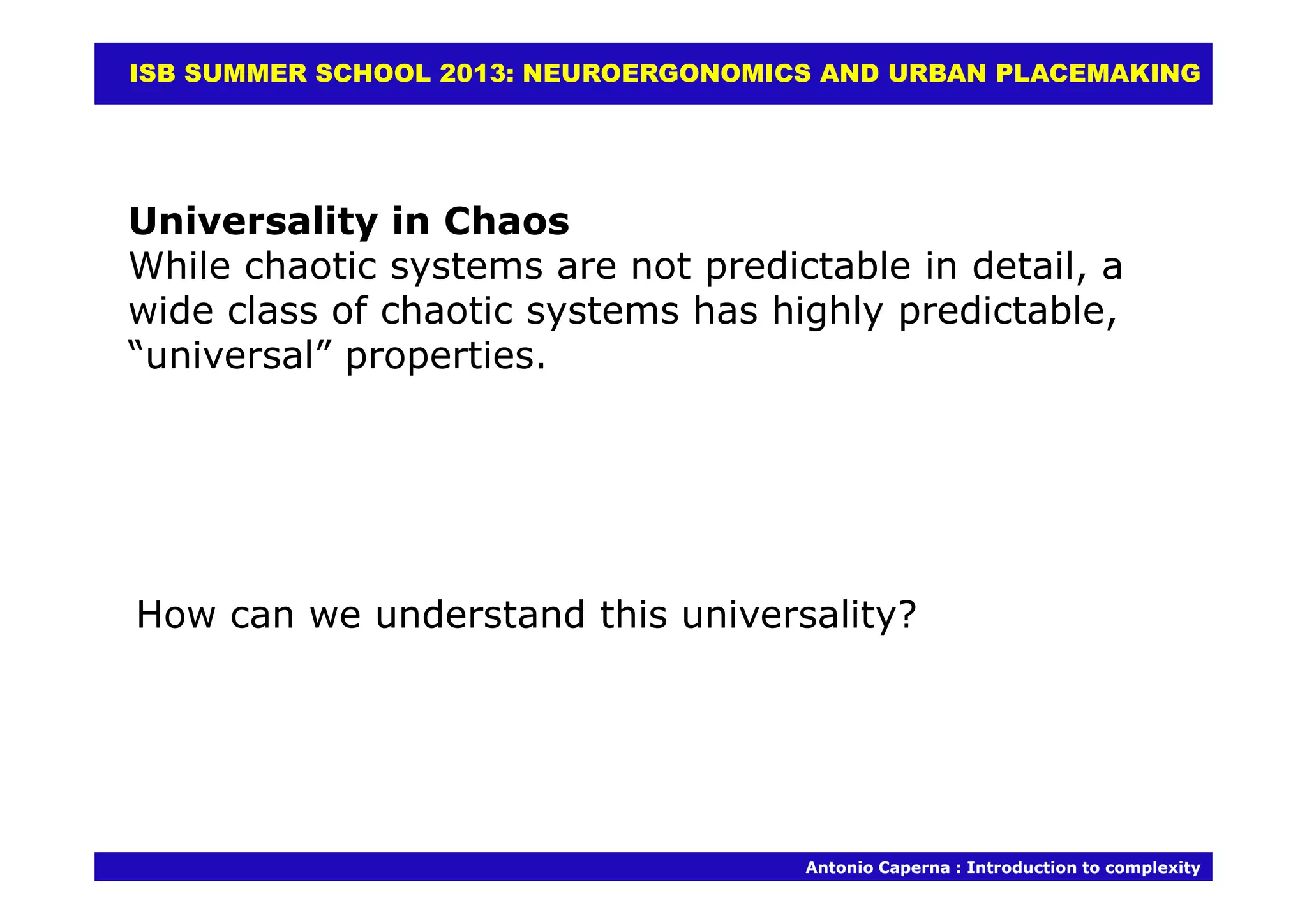 ISB SUMMER SCHOOL 2013: NEUROERGONOMICS AND URBAN PLACEMAKING

Universality in Chaos
While chaotic systems are not predictable in detail, a wide class of chaotic systems has highly predictable, “universal” properties.

How can we understand this universality?

Antonio Caperna : Introduction to complexity